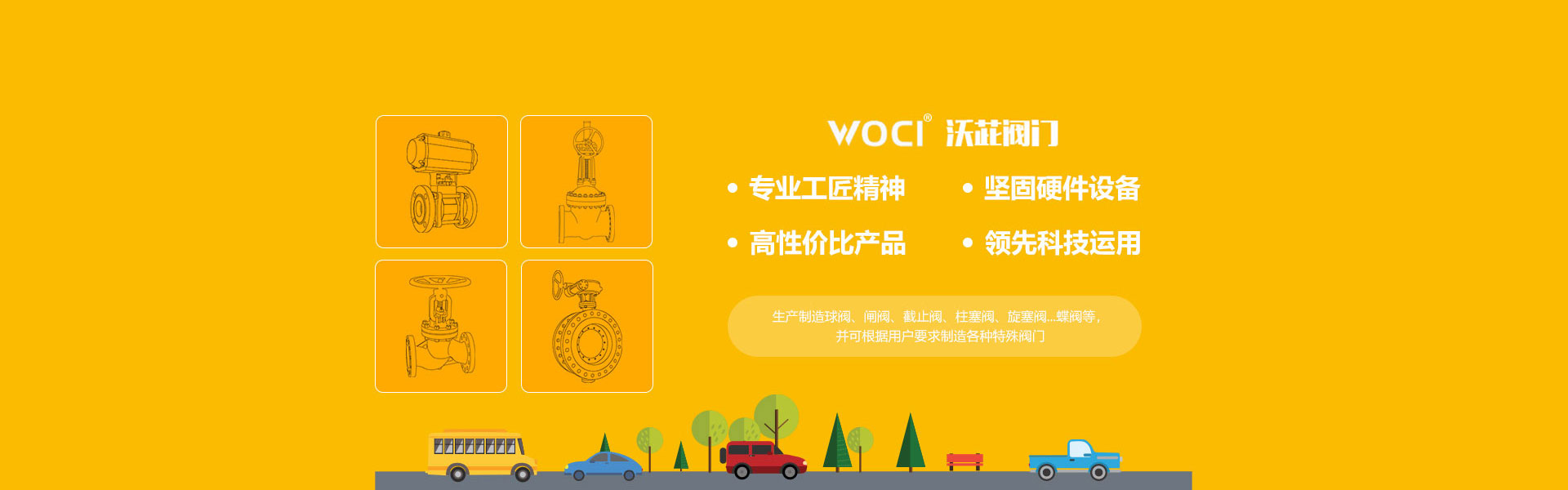 WOCI® 沃茈阀门

• 专业工匠精神
• 坚固硬件设备
• 高性价比产品
• 领先科技运用

生产制造球阀、闸阀、截止阀、柱塞阀、旋塞阀...蝶阀等，并可根据用户要求制造各种特殊阀门